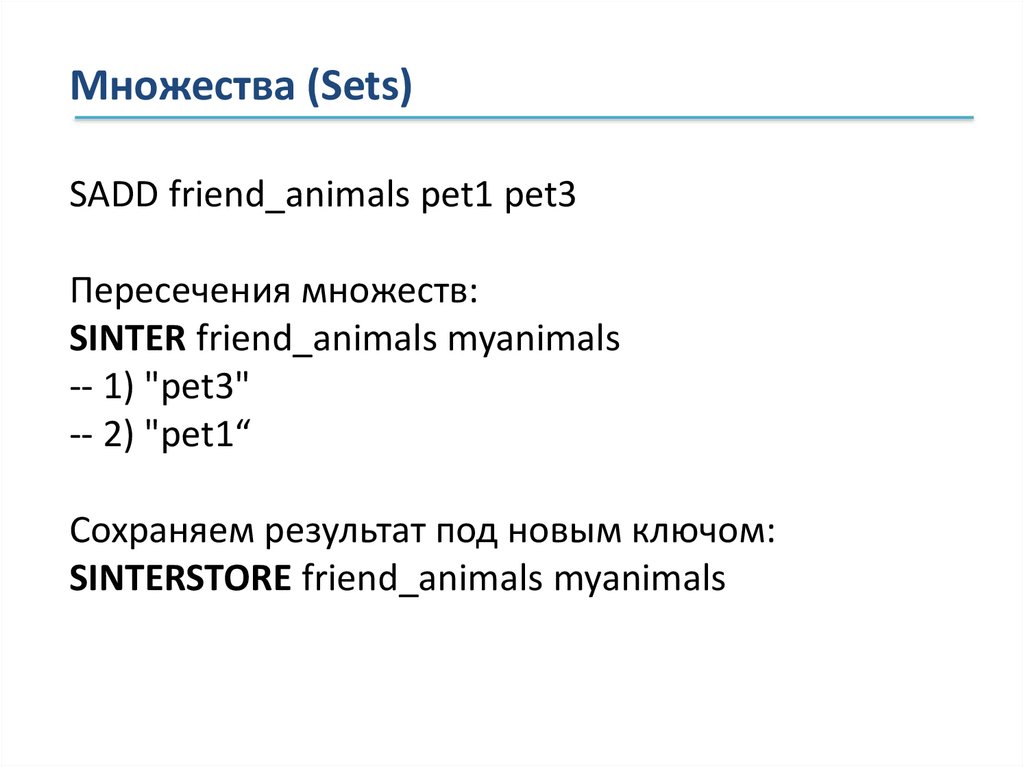 Множества (Sets)

SADD friend_animals pet1 pet3

Пересечения множеств:
SINTER friend_animals myanimals
-- 1) "pet3"
-- 2) "pet1“

Сохраняем результат под новым ключом:
SINTERSTORE friend_animals myanimals